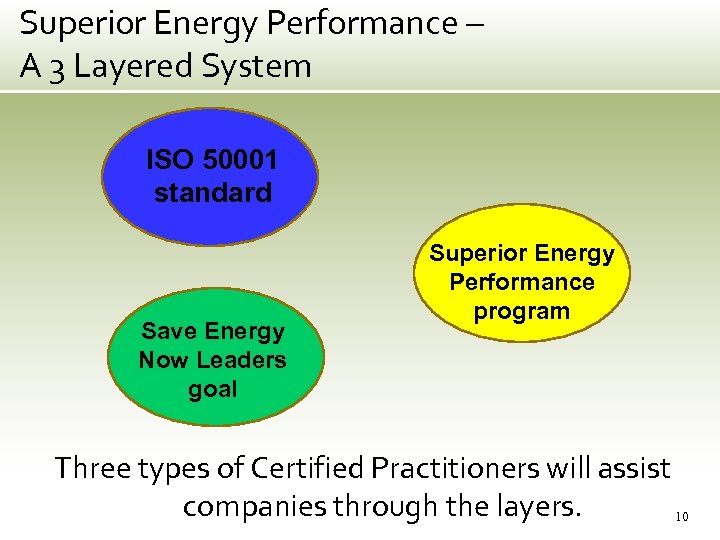 Superior Energy Performance – A 3 Layered System

ISO 50001 standard

Superior Energy Performance program

Save Energy Now Leaders goal

Three types of Certified Practitioners will assist companies through the layers.

10